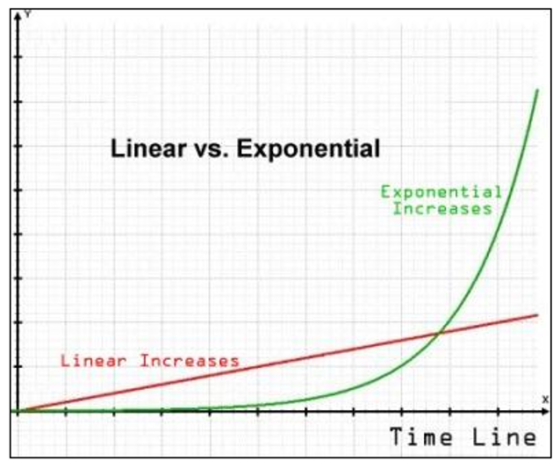 Y

Linear vs. Exponential

Exponential Increases

Linear Increases

X

Time Line